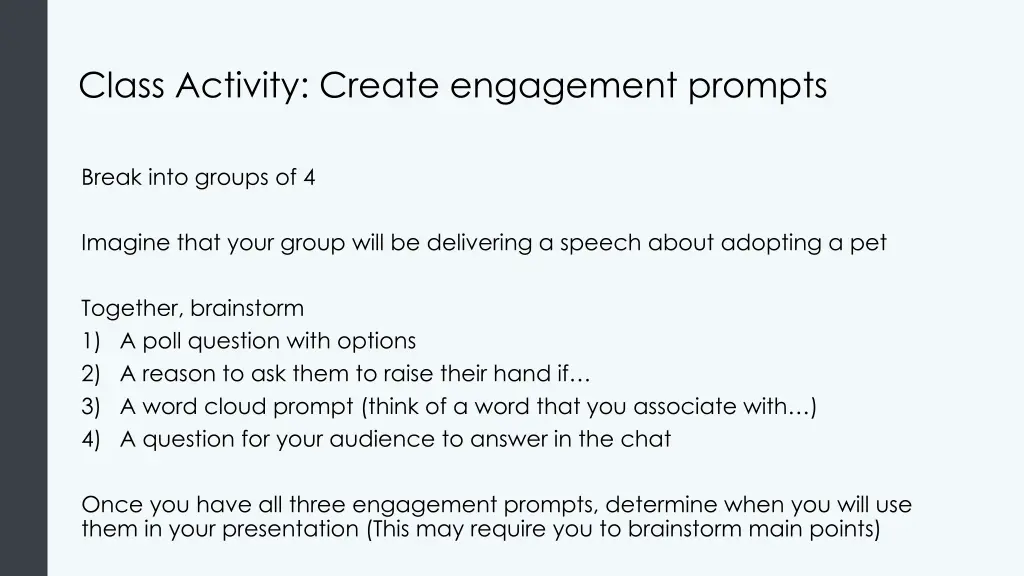 Class Activity: Create engagement prompts

Break into groups of 4

Imagine that your group will be delivering a speech about adopting a pet

Together, brainstorm
1) A poll question with options
2) A reason to ask them to raise their hand if…
3) A word cloud prompt (think of a word that you associate with…)
4) A question for your audience to answer in the chat

Once you have all three engagement prompts, determine when you will use them in your presentation (This may require you to brainstorm main points)